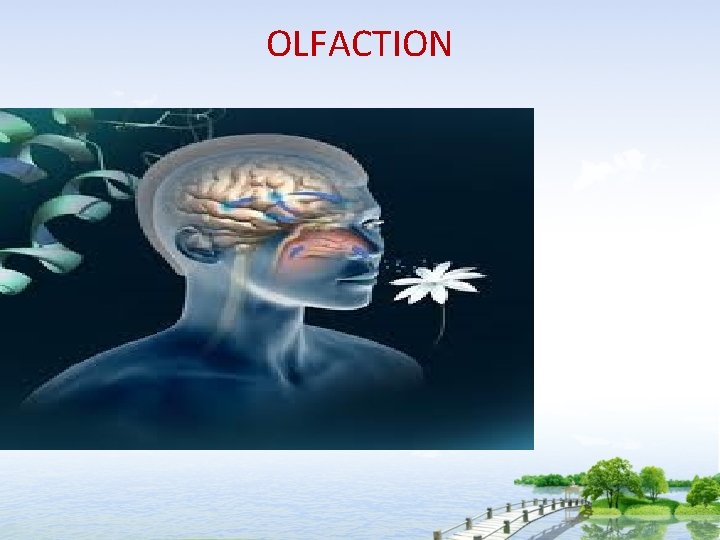 OLFACTION